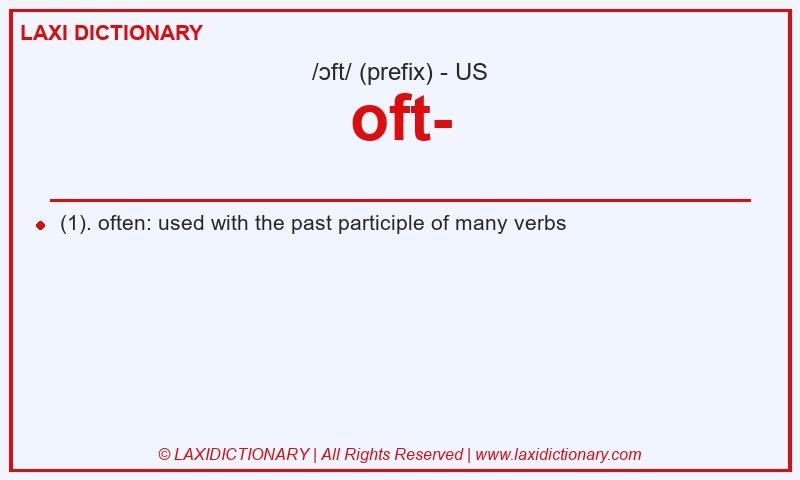 LAXI DICTIONARY

/ɔft/ (prefix) - US

oft-

(1). often: used with the past participle of many verbs

© LAXIDICTIONARY | All Rights Reserved | www.laxidictionary.com